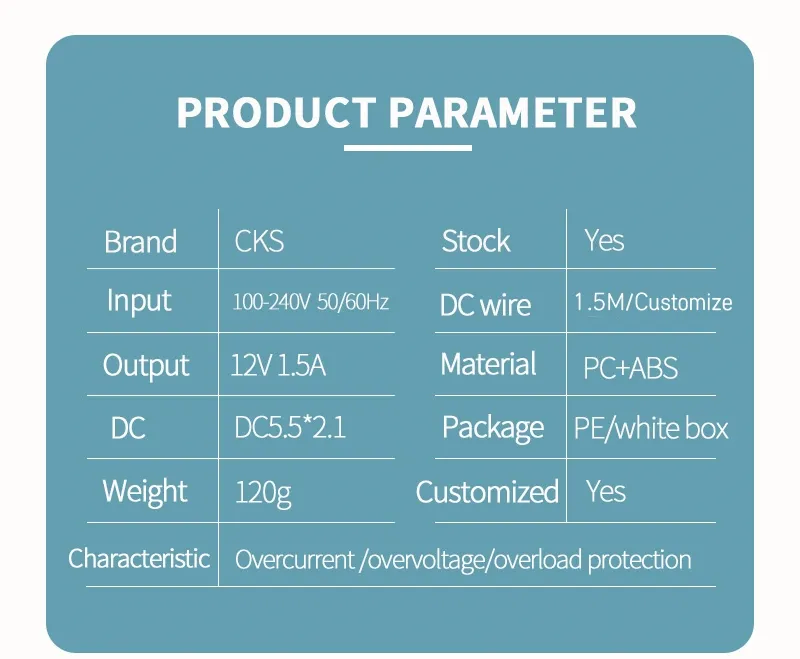 PRODUCT PARAMETER

| Brand | CKS | Stock | Yes |
|---|---|---|---|
| Input | 100-240V 50/60Hz | DC wire | 1.5M/Customize |
| Output | 12V 1.5A | Material | PC+ABS |
| DC | DC5.5*2.1 | Package | PE/white box |
| Weight | 120g | Customized | Yes |
| Characteristic | Overcurrent /overvoltage/overload protection | | |